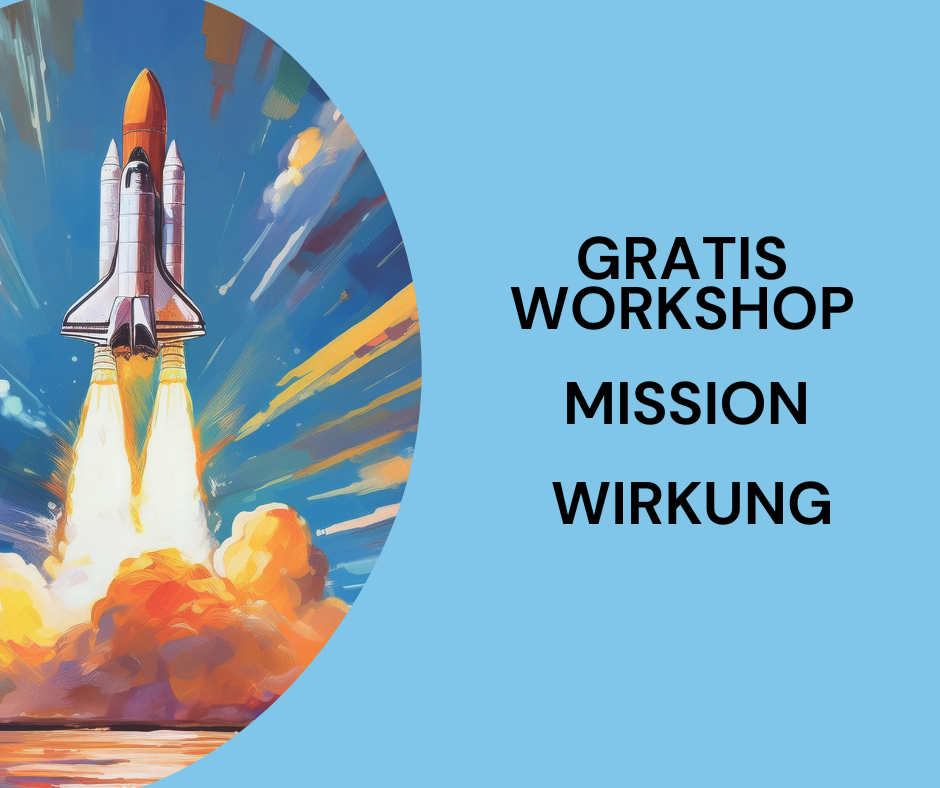 GRATIS WORKSHOP

MISSION

WIRKUNG